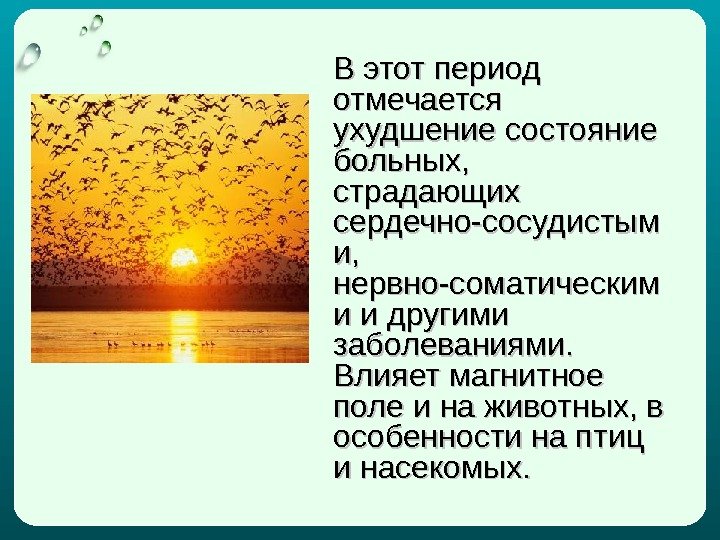 В этот период отмечается ухудшение состояние больных, страдающих сердечно-сосудистым и, нервно-соматическим и и другими заболеваниями. Влияет магнитное поле и на животных, в особенности на птиц и насекомых.